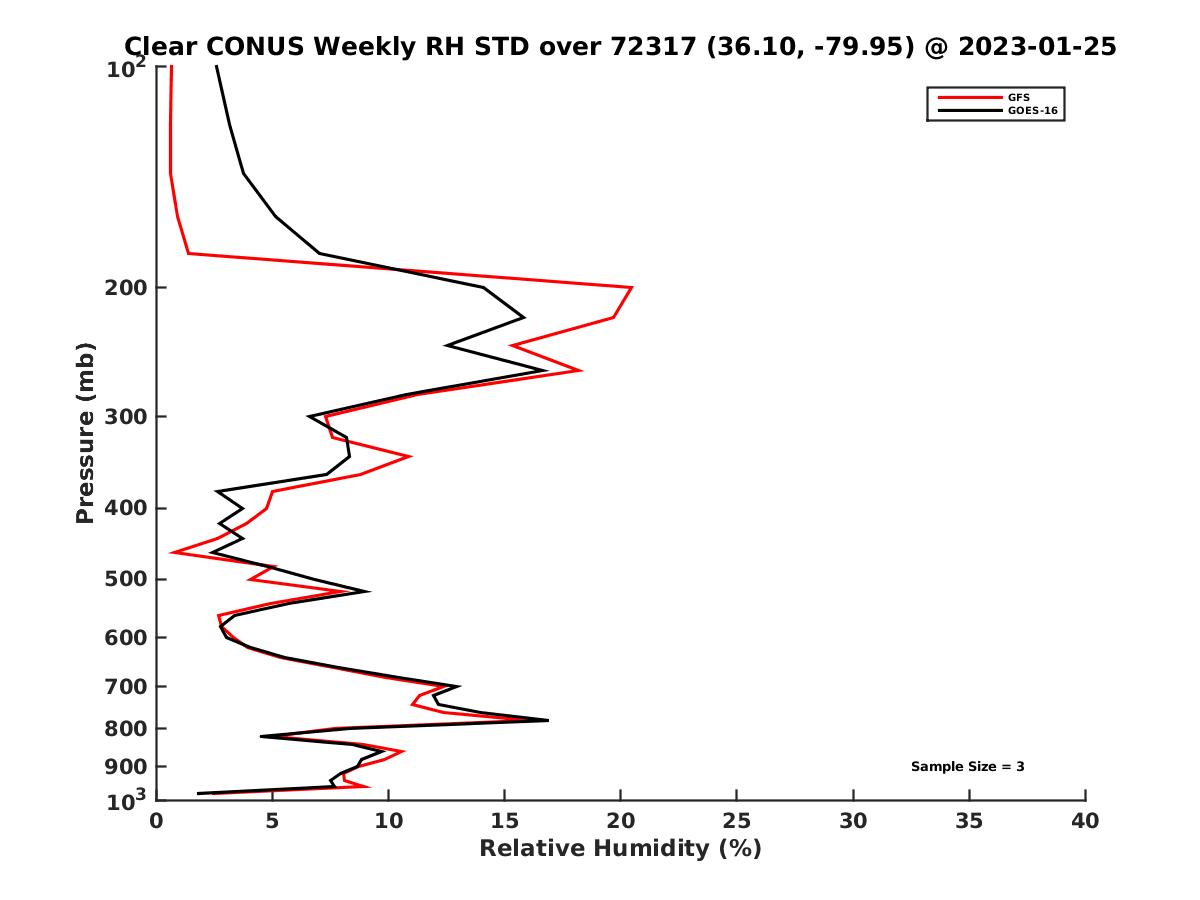 Clear CONUS Weekly RH STD over 72317 (36.10, -79.95) @ 2023-01-25

GFS
GOES-16

Pressure (mb)

$10^2$
200
300
400
500
600
700
800
900
$10^3$

Sample Size = 3

0
5
10
15
20
25
30
35
40

Relative Humidity (%)